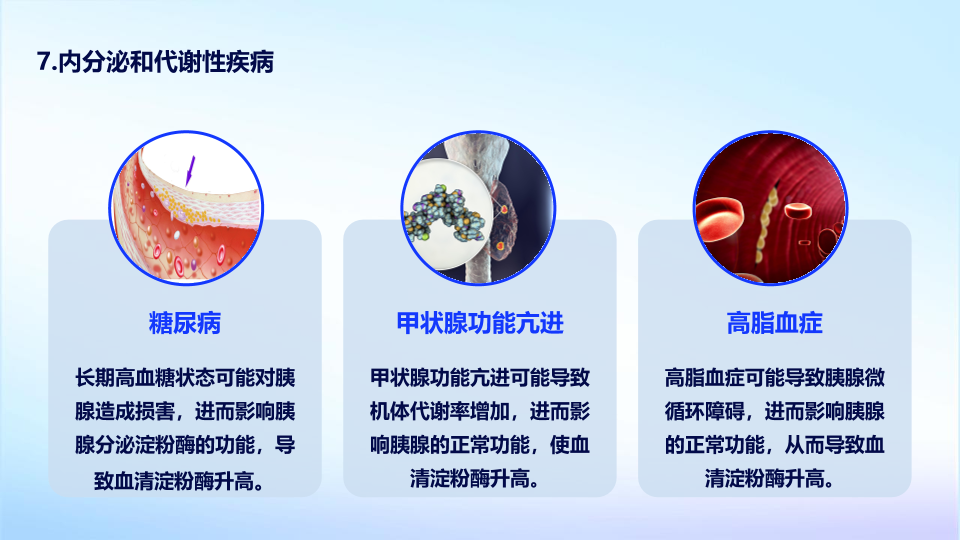 7.内分泌和代谢性疾病

糖尿病

长期高血糖状态可能对胰腺造成损害，进而影响胰腺分泌淀粉酶的功能，导致血清淀粉酶升高。

甲状腺功能亢进

甲状腺功能亢进可能导致机体代谢率增加，进而影响胰腺的正常功能，使血清淀粉酶升高。

高脂血症

高脂血症可能导致胰腺微循环障碍，进而影响胰腺的正常功能，从而导致血清淀粉酶升高。